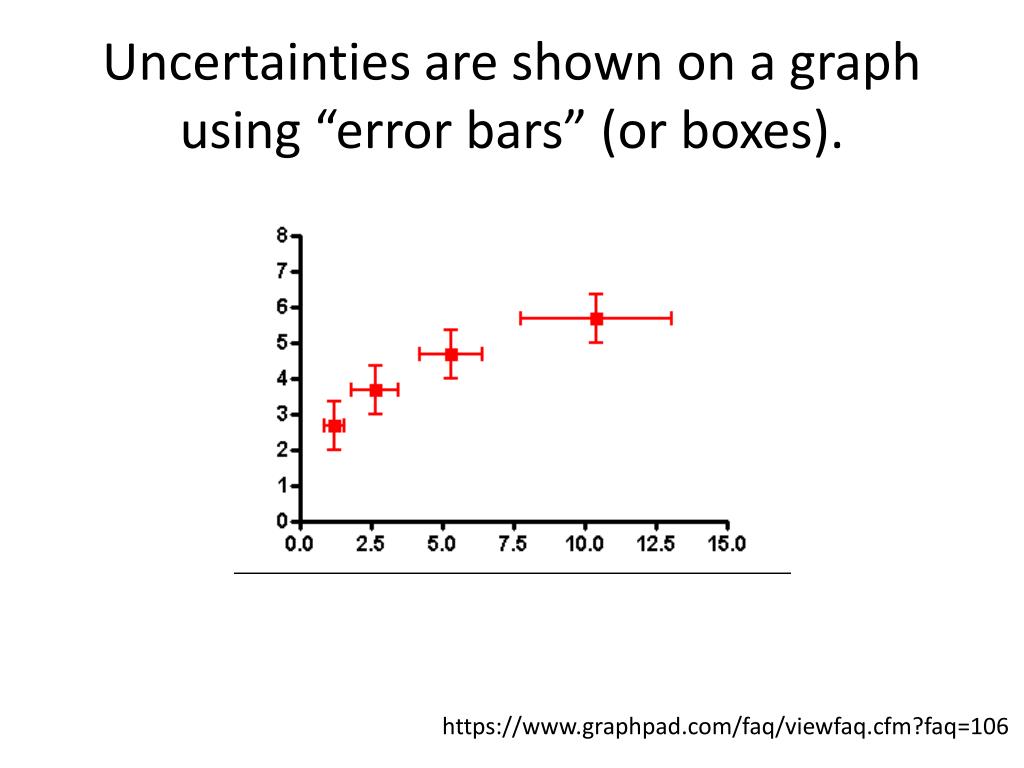 Uncertainties are shown on a graph using “error bars” (or boxes).

8
7
6
5
4
3
2
1
0
0.0 2.5 5.0 7.5 10.0 12.5 15.0

https://www.graphpad.com/faq/viewfaq.cfm?faq=106